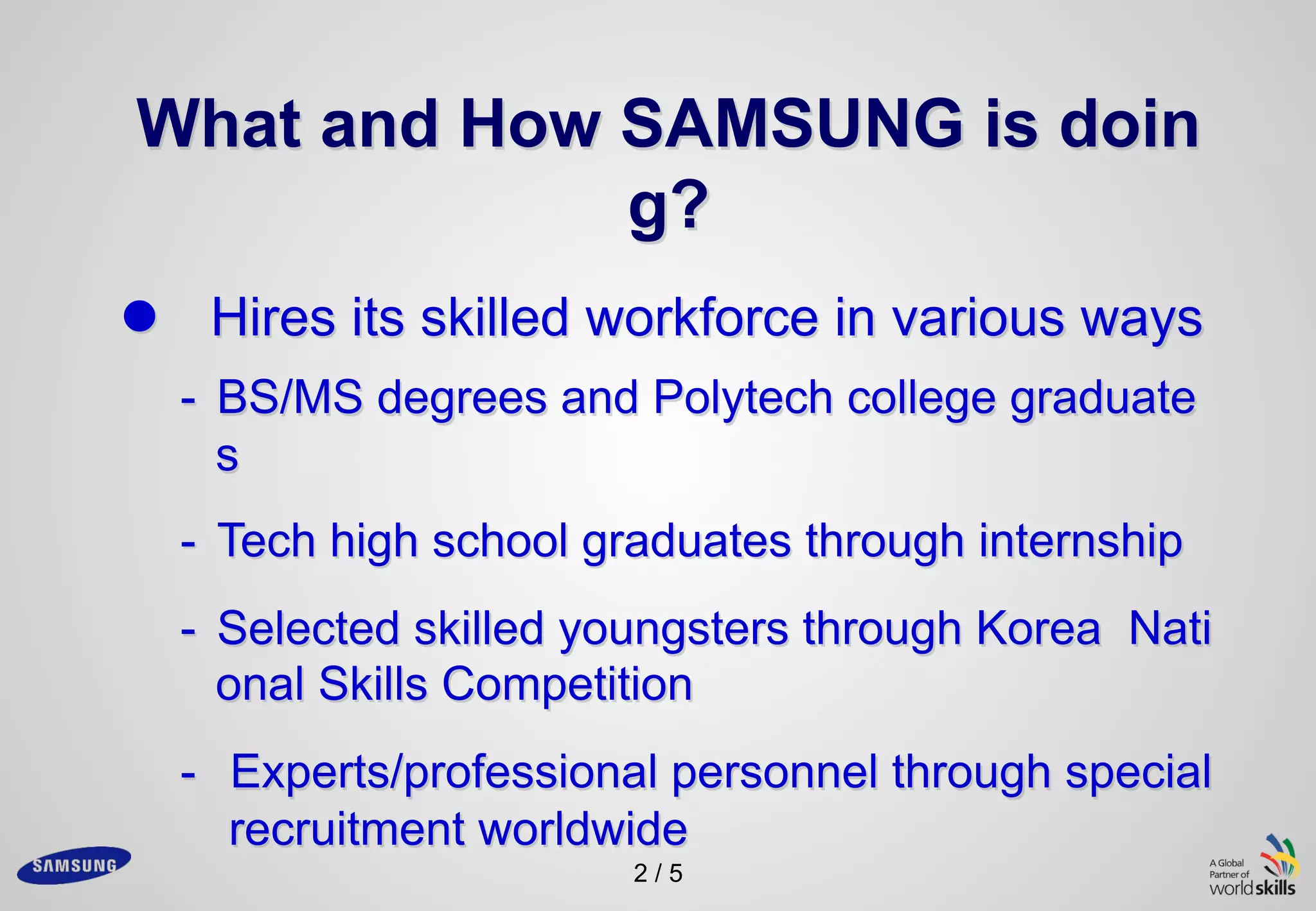 What and How SAMSUNG is doin g?

● Hires its skilled workforce in various ways

- BS/MS degrees and Polytech college graduate s

- Tech high school graduates through internship

- Selected skilled youngsters through Korea Nati onal Skills Competition

- Experts/professional personnel through special recruitment worldwide

SAMSUNG

2 / 5

A Global Partner of worldskills